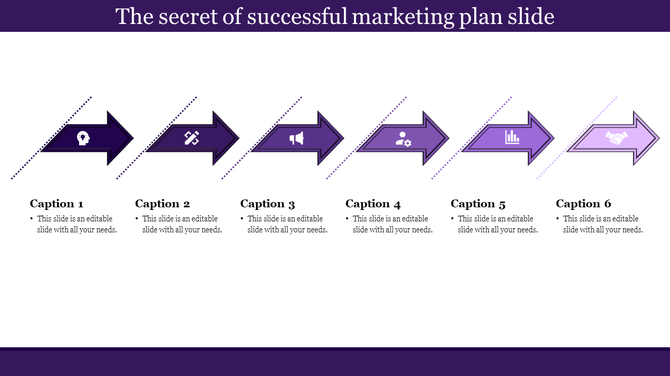 The secret of successful marketing plan slide

Caption 1
• This slide is an editable slide with all your needs.

Caption 2
• This slide is an editable slide with all your needs.

Caption 3
• This slide is an editable slide with all your needs.

Caption 4
• This slide is an editable slide with all your needs.

Caption 5
• This slide is an editable slide with all your needs.

Caption 6
• This slide is an editable slide with all your needs.